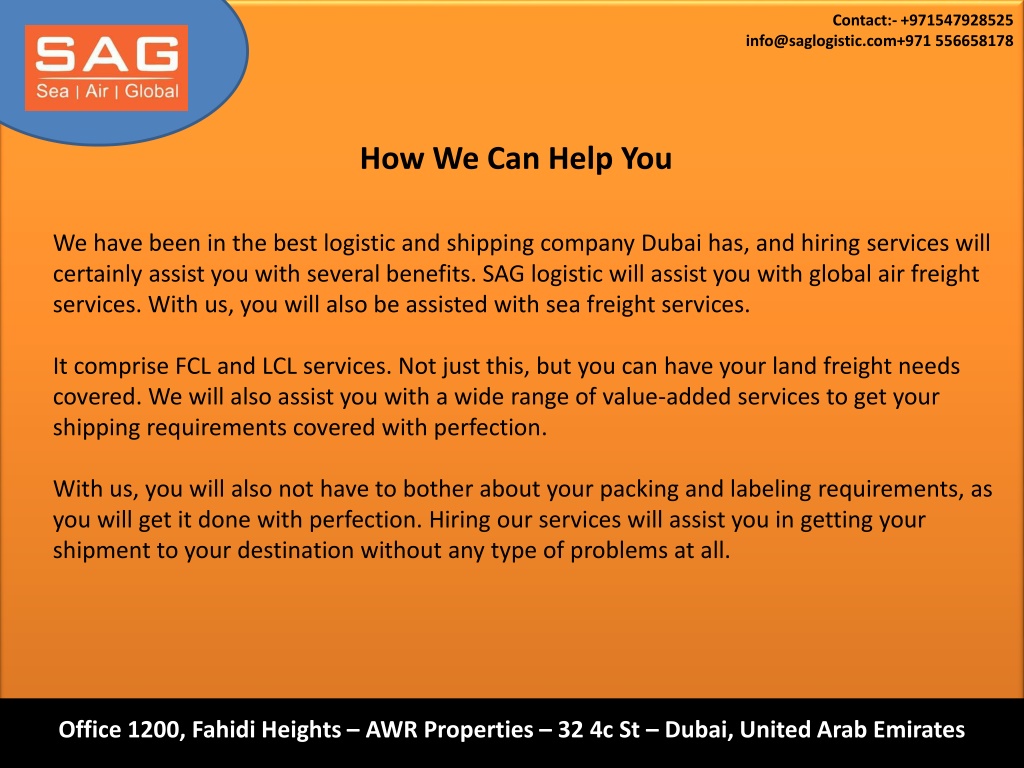 SAG
Sea | Air | Global

Contact:- +971547928525
info@saglogistic.com+971 556658178

How We Can Help You

We have been in the best logistic and shipping company Dubai has, and hiring services will certainly assist you with several benefits. SAG logistic will assist you with global air freight services. With us, you will also be assisted with sea freight services.

It comprise FCL and LCL services. Not just this, but you can have your land freight needs covered. We will also assist you with a wide range of value-added services to get your shipping requirements covered with perfection.

With us, you will also not have to bother about your packing and labeling requirements, as you will get it done with perfection. Hiring our services will assist you in getting your shipment to your destination without any type of problems at all.

Office 1200, Fahidi Heights – AWR Properties – 32 4c St – Dubai, United Arab Emirates